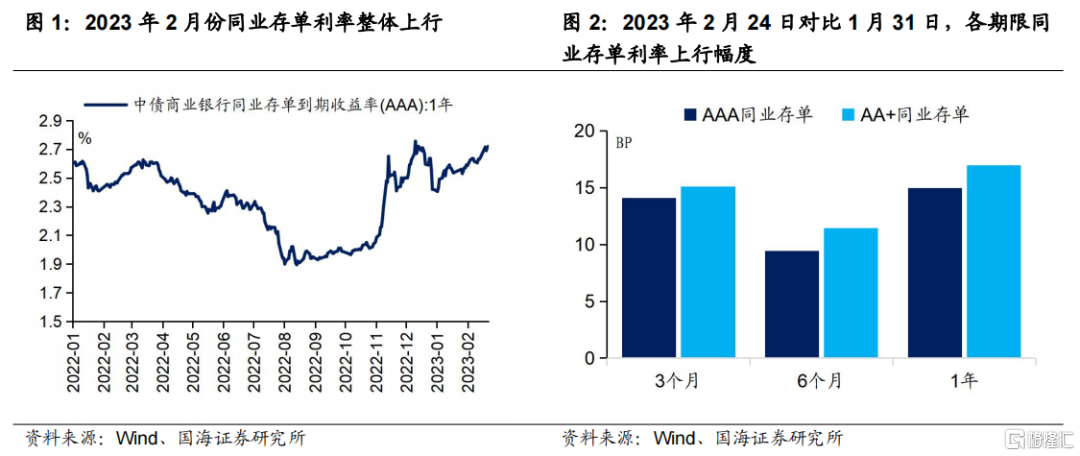 图 1：2023 年 2 月份同业存单利率整体上行

中债商业银行同业存单到期收益率(AAA):1年

%

2.9
2.7
2.5
2.3
2.1
1.9
1.7
1.5

2022-01
2022-02
2022-03
2022-04
2022-05
2022-06
2022-07
2022-08
2022-09
2022-10
2022-11
2022-12
2023-01
2023-02

资料来源：Wind、国海证券研究所

图 2：2023 年 2 月 24 日对比 1 月 31 日，各期限同业存单利率上行幅度

AAA同业存单
AA+同业存单

BP

20
15
10
5
0

3个月
6个月
1年

资料来源：Wind、国海证券研究所

格隆汇